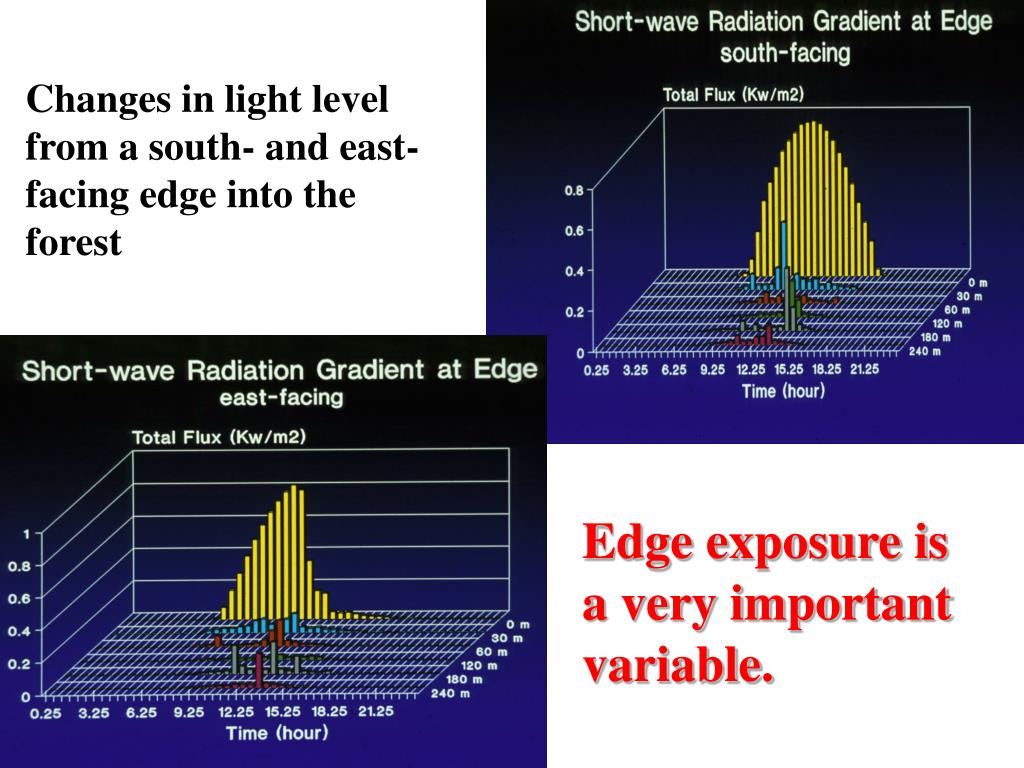 Changes in light level from a south- and east-facing edge into the forest

Short-wave Radiation Gradient at Edge
south-facing

Total Flux (Kw/m2)

0.8
0.6
0.4
0.2
0

0 m
30 m
60 m
120 m
180 m
240 m

0.25 3.25 6.25 9.25 12.25 15.25 18.25 21.25
Time (hour)

Short-wave Radiation Gradient at Edge
east-facing

Total Flux (Kw/m2)

1
0.8
0.6
0.4
0.2
0

0 m
30 m
60 m
120 m
180 m
240 m

0.25 3.25 6.25 9.25 12.25 15.25 18.25 21.25
Time (hour)

Edge exposure is a very important variable.